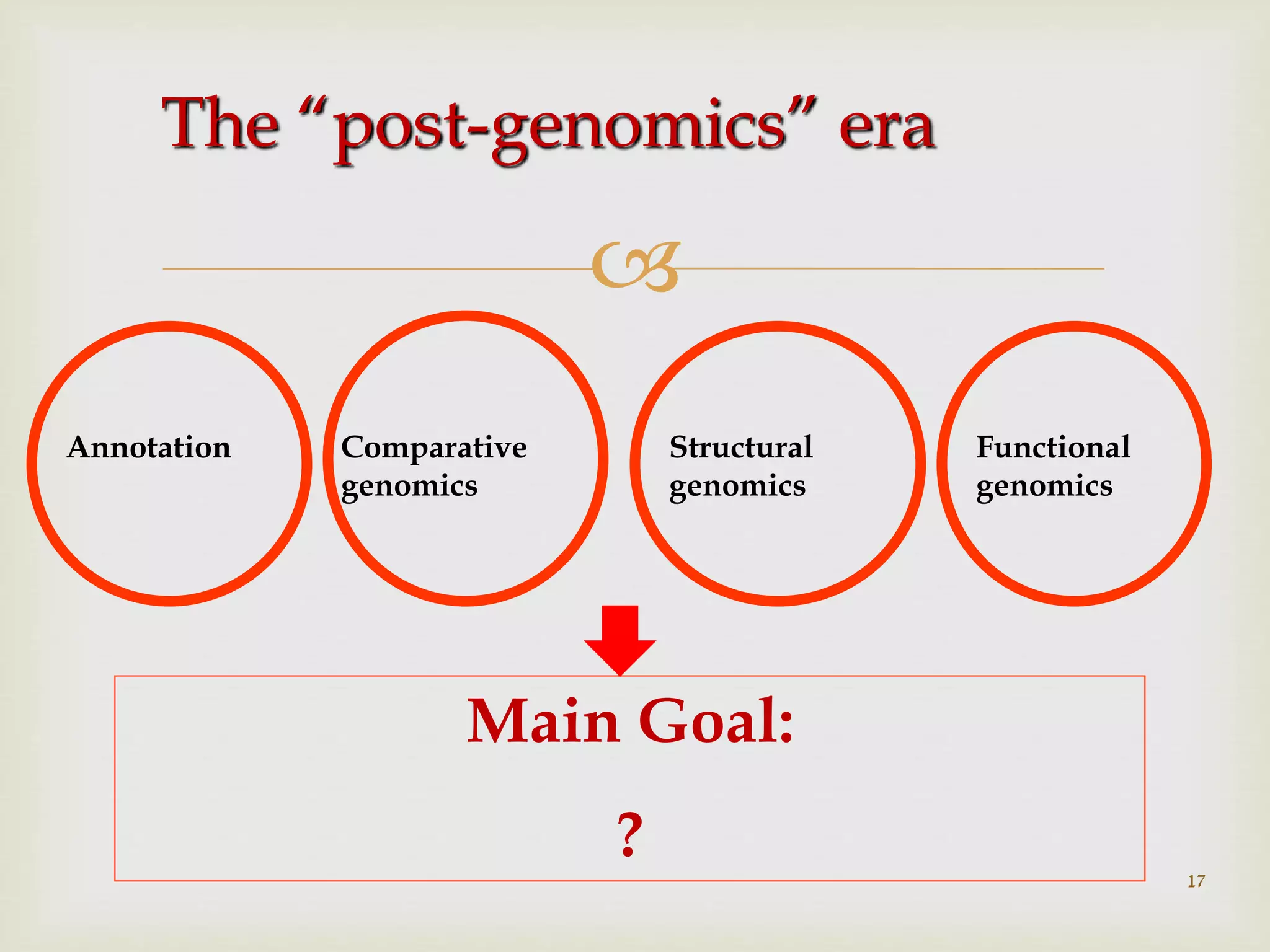 The “post-genomics” era

Annotation

Comparative genomics

Structural genomics

Functional genomics

Main Goal:

?

17